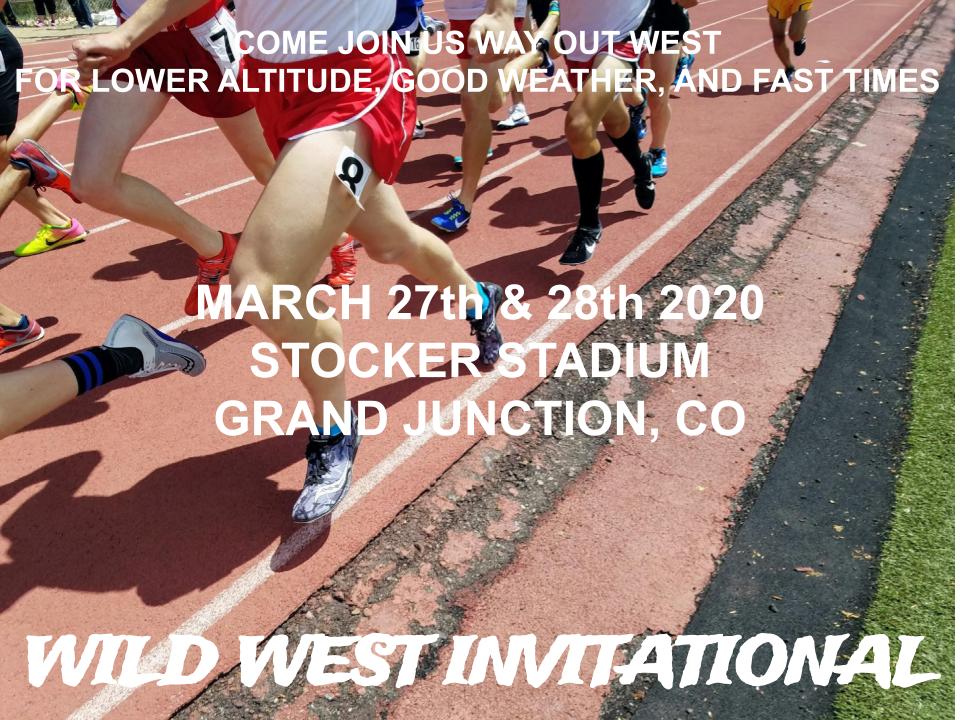 COME JOIN US WAY OUT WEST
FOR LOWER ALTITUDE, GOOD WEATHER, AND FAST TIMES

7

8

MARCH 27th & 28th 2020
STOCKER STADIUM
GRAND JUNCTION, CO

WILD WEST INVITATIONAL